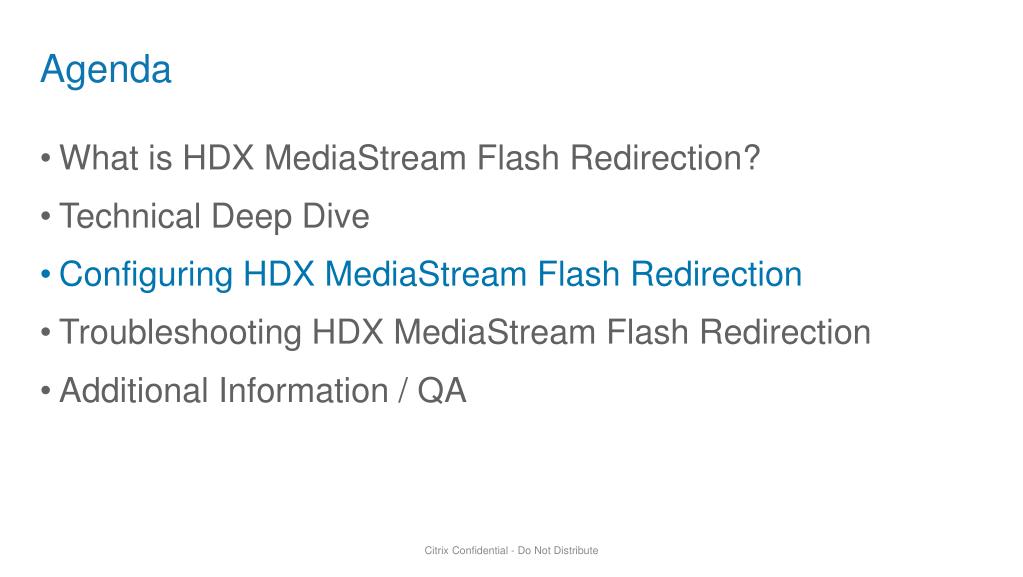 Agenda

• What is HDX MediaStream Flash Redirection?

• Technical Deep Dive

• Configuring HDX MediaStream Flash Redirection

• Troubleshooting HDX MediaStream Flash Redirection

• Additional Information / QA

Citrix Confidential - Do Not Distribute